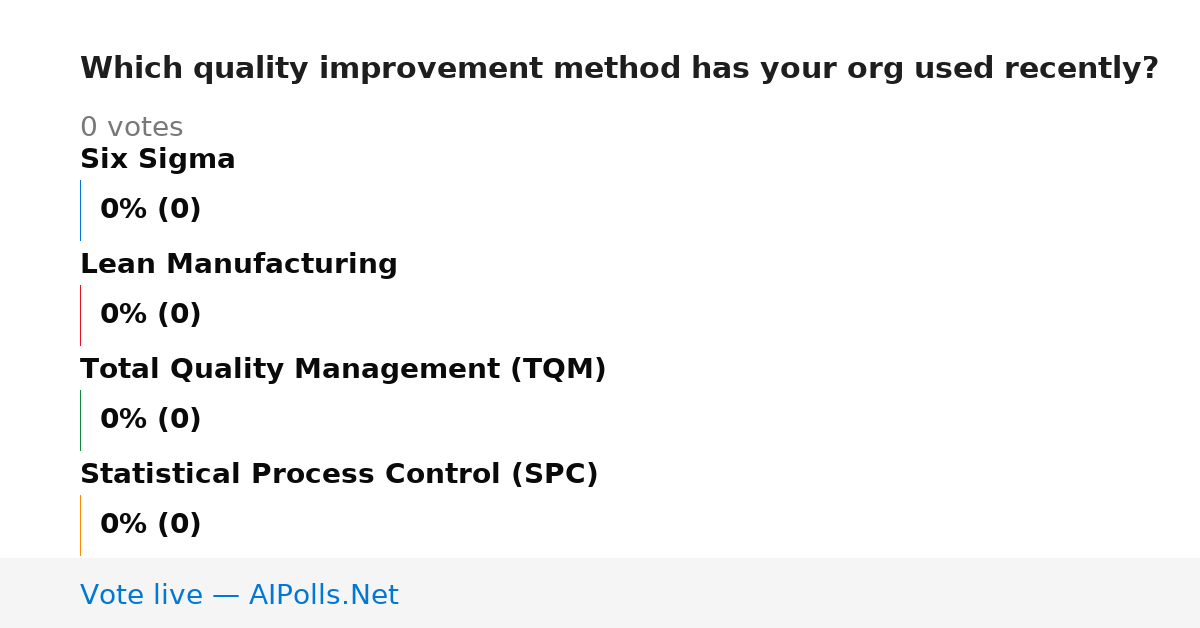 Which quality improvement method has your org used recently?

0 votes

Six Sigma

0% (0)

Lean Manufacturing

0% (0)

Total Quality Management (TQM)

0% (0)

Statistical Process Control (SPC)

0% (0)

Vote live — AIPolls.Net